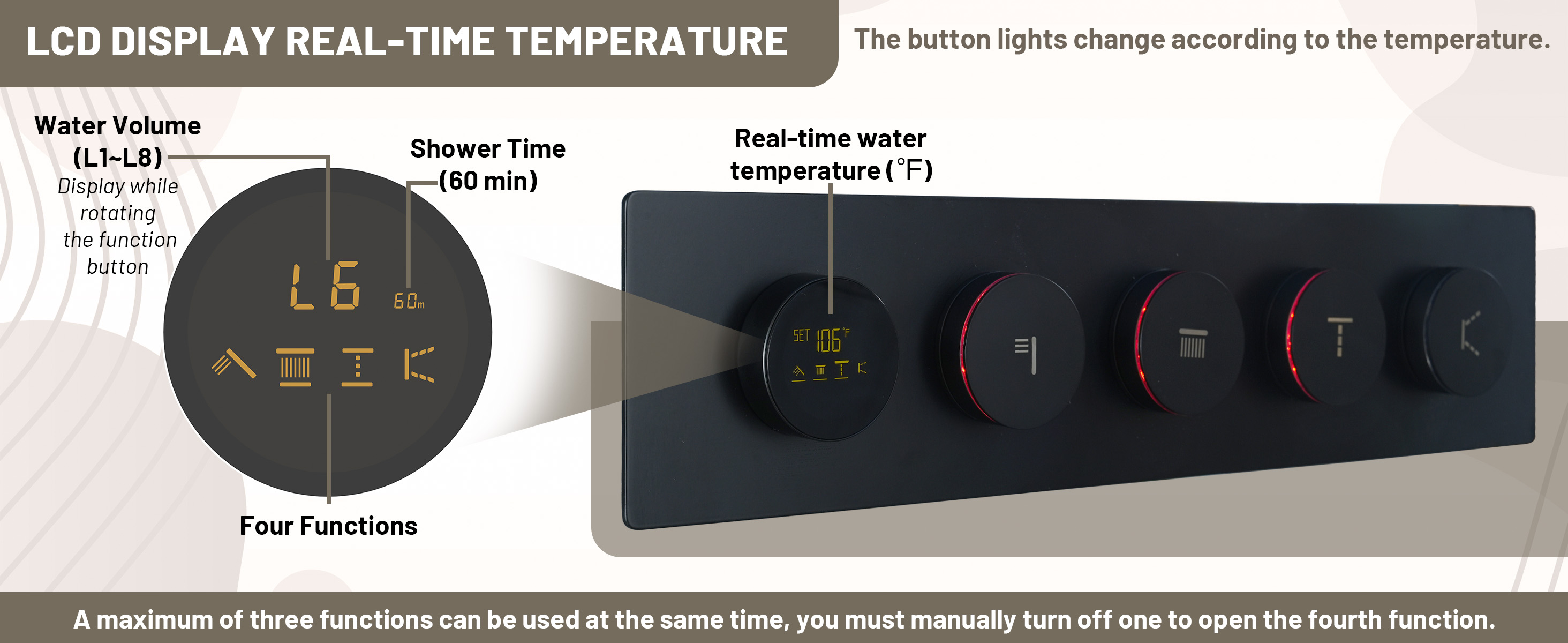 LCD DISPLAY REAL-TIME TEMPERATURE

The button lights change according to the temperature.

Water Volume (L1~L8)

Display while rotating the function button

Shower Time (60 min)

Real-time water temperature (°F)

L6

60m

SET 106°F

Four Functions

A maximum of three functions can be used at the same time, you must manually turn off one to open the fourth function.